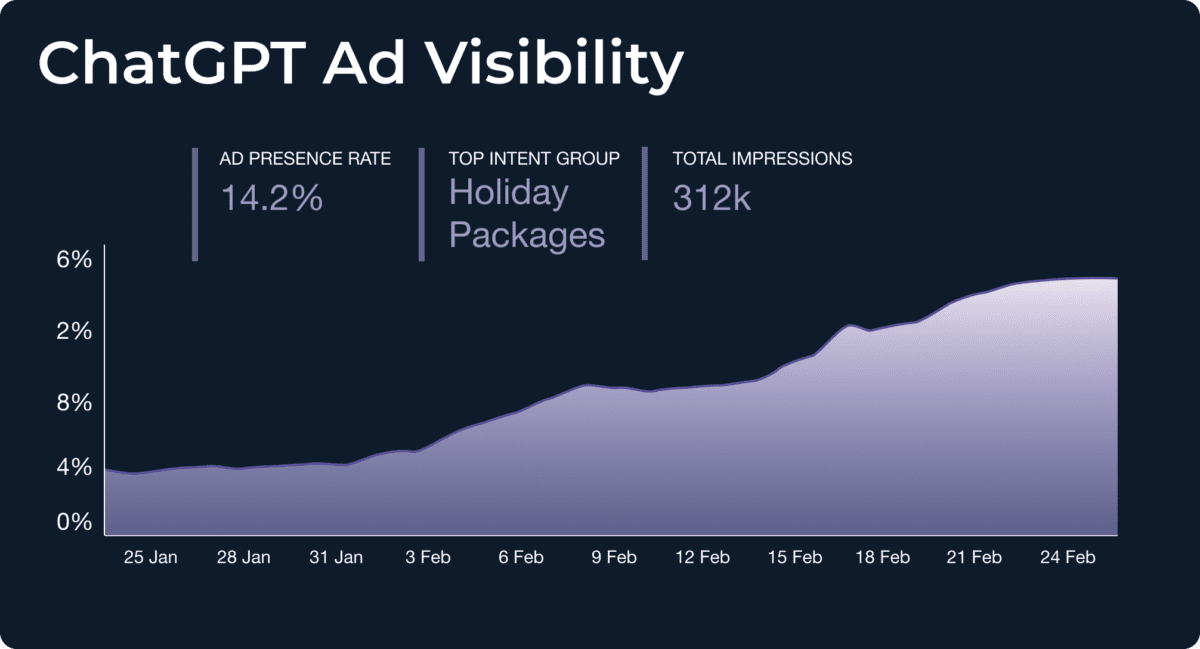 ChatGPT Ad Visibility

AD PRESENCE RATE
14.2%

TOP INTENT GROUP
Holiday Packages

TOTAL IMPRESSIONS
312k

6%
2%
8%
4%
0%

25 Jan
28 Jan
31 Jan
3 Feb
6 Feb
9 Feb
12 Feb
15 Feb
18 Feb
21 Feb
24 Feb